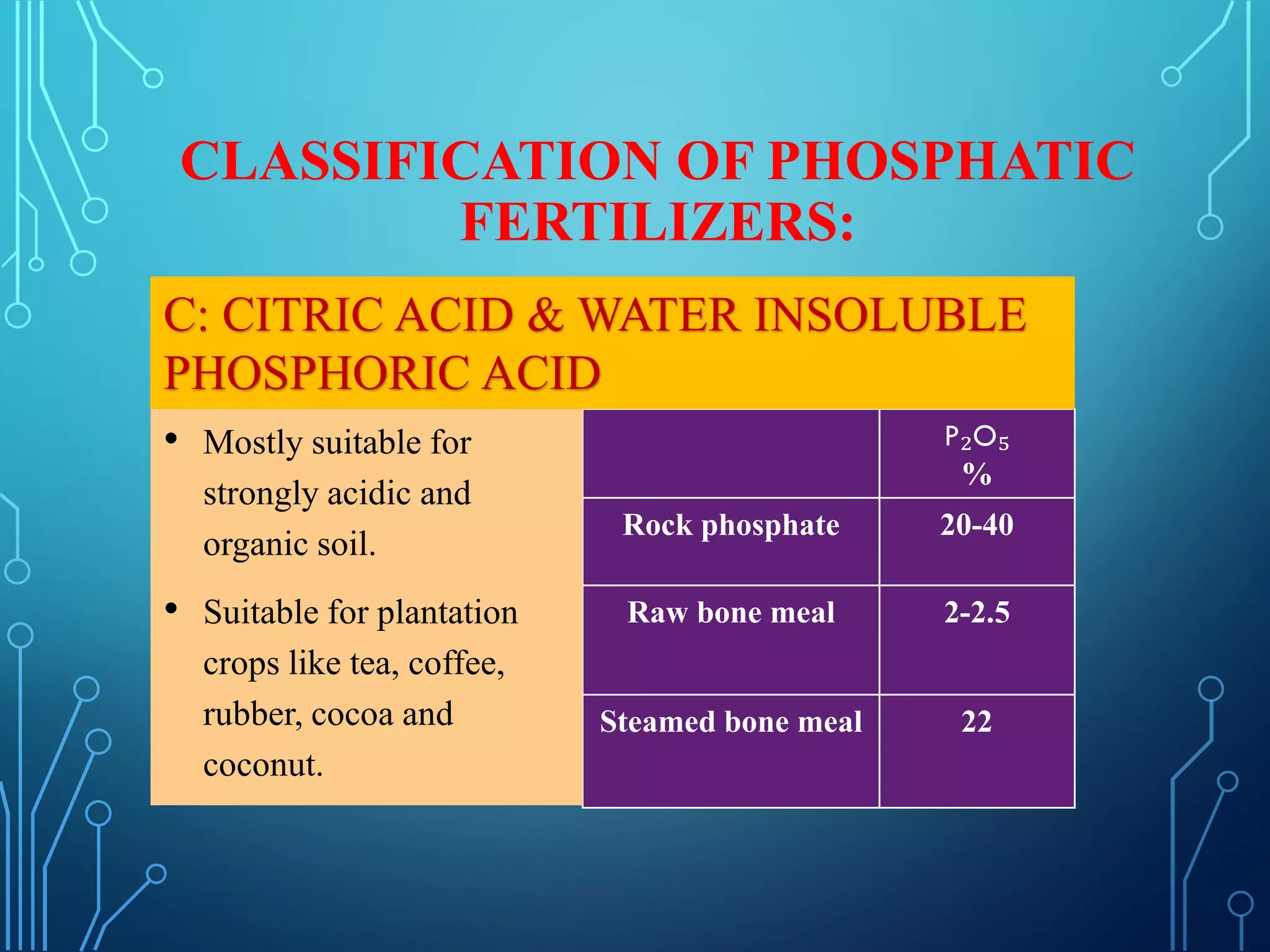 CLASSIFICATION OF PHOSPHATIC FERTILIZERS:

C: CITRIC ACID & WATER INSOLUBLE PHOSPHORIC ACID

• Mostly suitable for strongly acidic and organic soil.

• Suitable for plantation crops like tea, coffee, rubber, cocoa and coconut.

| | $P_2O_5$ % |
|---|---|
| Rock phosphate | 20-40 |
| Raw bone meal | 2-2.5 |
| Steamed bone meal | 22 |